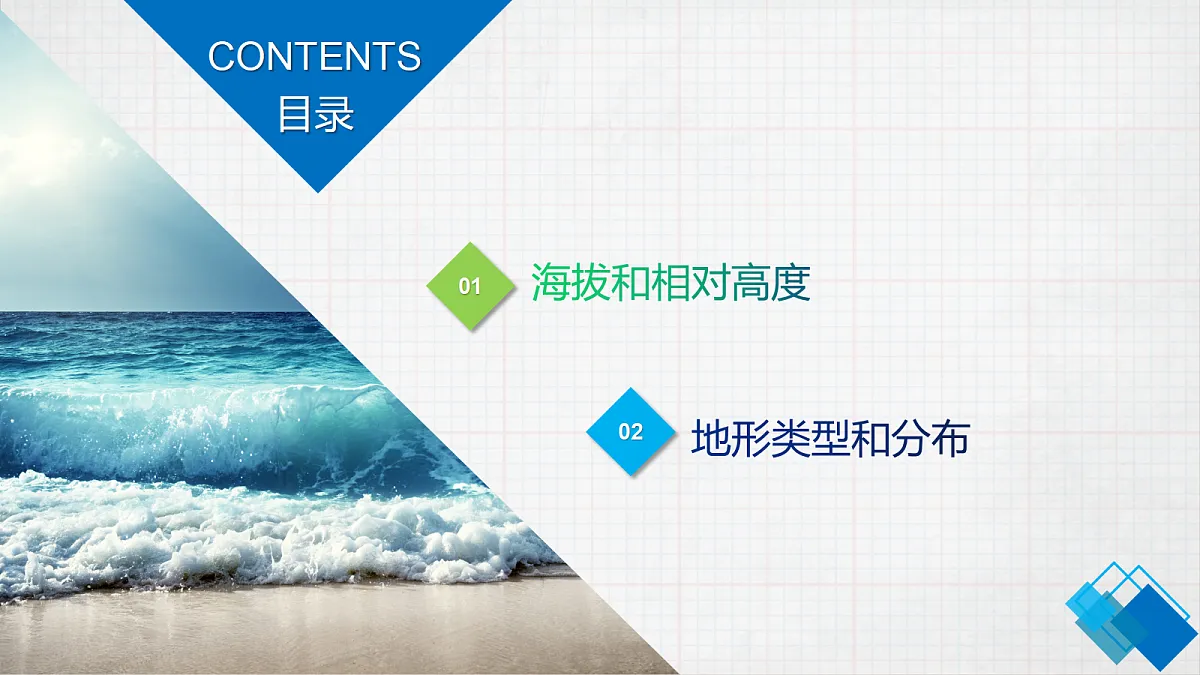 CONTENTS
目录

01 海拔和相对高度

02 地形类型和分布